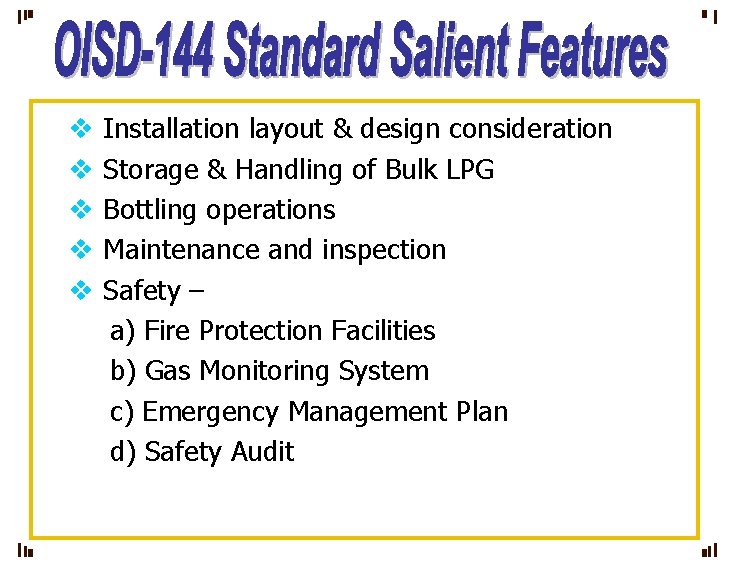 OISD-144 Standard Salient Features

❖ Installation layout & design consideration
❖ Storage & Handling of Bulk LPG
❖ Bottling operations
❖ Maintenance and inspection
❖ Safety –
a) Fire Protection Facilities
b) Gas Monitoring System
c) Emergency Management Plan
d) Safety Audit